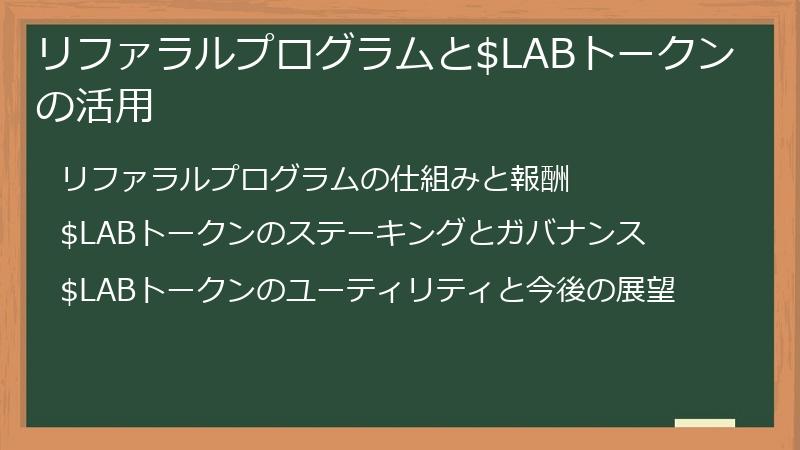 リファラルプログラムと\$LABトークンの活用

リファラルプログラムの仕組みと報酬

\$LABトークンのステーキングとガバナンス

\$LABトークンのユーティリティと今後の展望